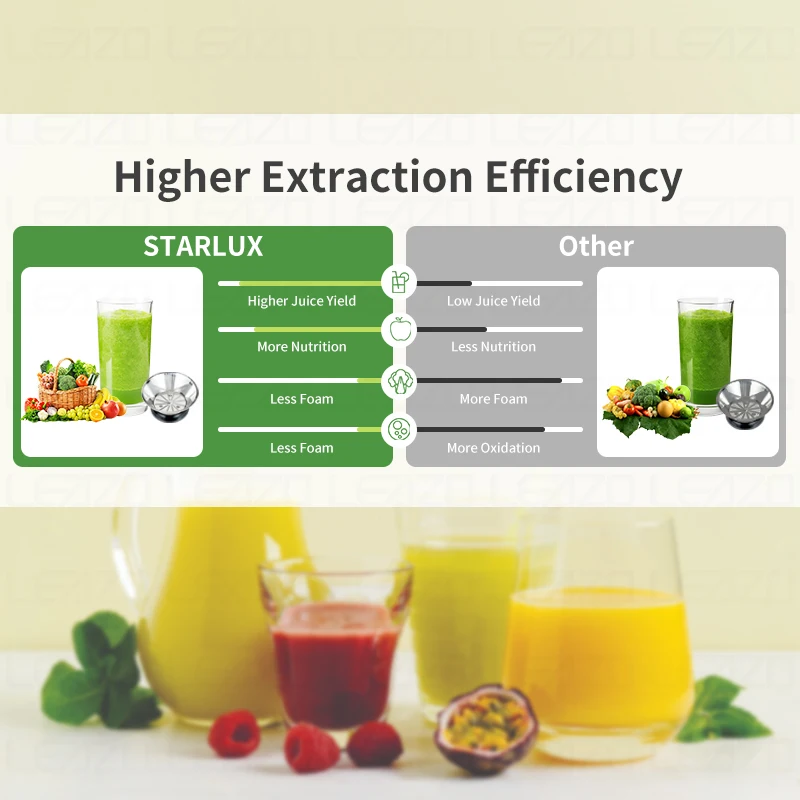 Higher Extraction Efficiency

STARLUX

Higher Juice Yield

More Nutrition

Less Foam

Less Foam

Other

Low Juice Yield

Less Nutrition

More Foam

More Oxidation